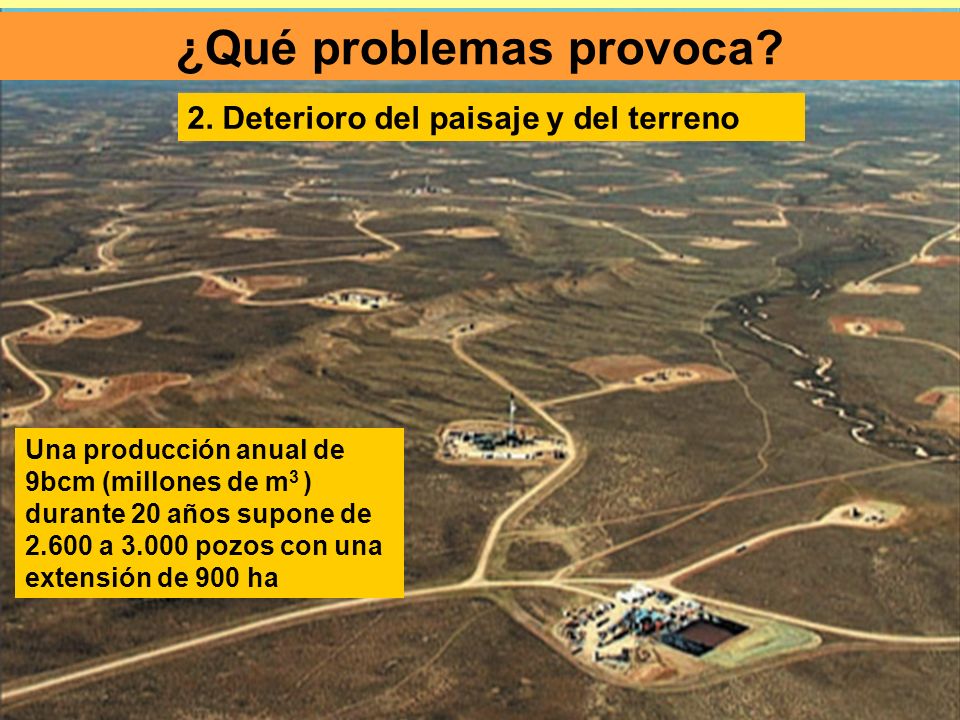 ¿Qué problemas provoca?

2. Deterioro del paisaje y del terreno

Una producción anual de 9bcm (millones de $m^3$ ) durante 20 años supone de 2.600 a 3.000 pozos con una extensión de 900 ha